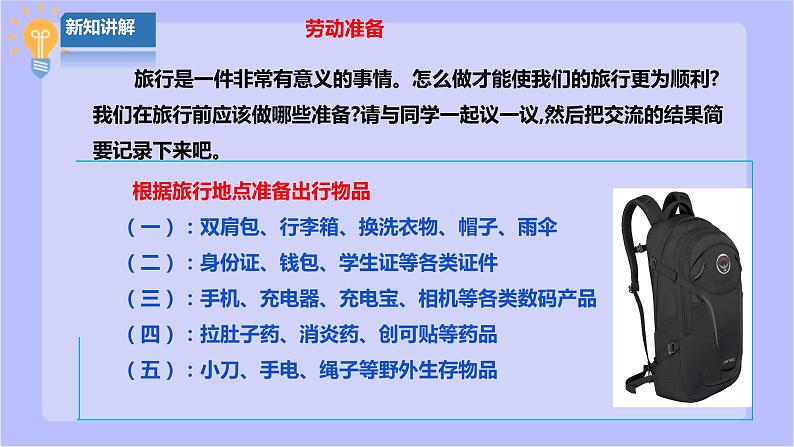 新知讲解

劳动准备

旅行是一件非常有意义的事情。怎么做才能使我们的旅行更为顺利?我们在旅行前应该做哪些准备?请与同学一起议一议,然后把交流的结果简要记录下来吧。

根据旅行地点准备出行物品

（一）：双肩包、行李箱、换洗衣物、帽子、雨伞

（二）：身份证、钱包、学生证等各类证件

（三）：手机、充电器、充电宝、相机等各类数码产品

（四）：拉肚子药、消炎药、创可贴等药品

（五）：小刀、手电、绳子等野外生存物品